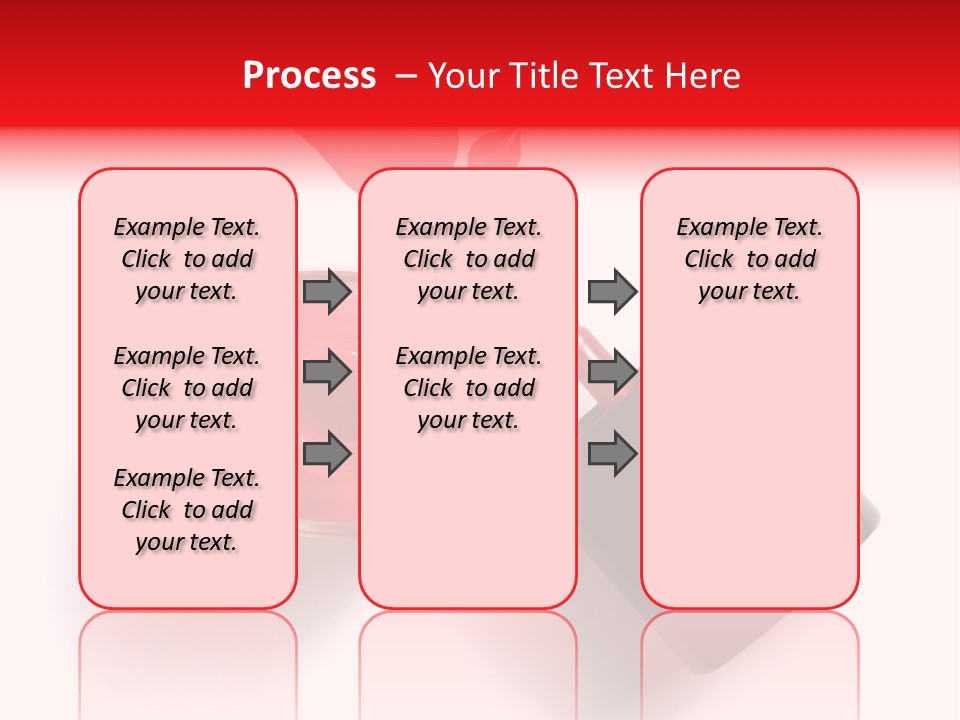 Process – Your Title Text Here

Example Text. Click to add your text.

Example Text. Click to add your text.

Example Text. Click to add your text.

Example Text. Click to add your text.

Example Text. Click to add your text.

Example Text. Click to add your text.